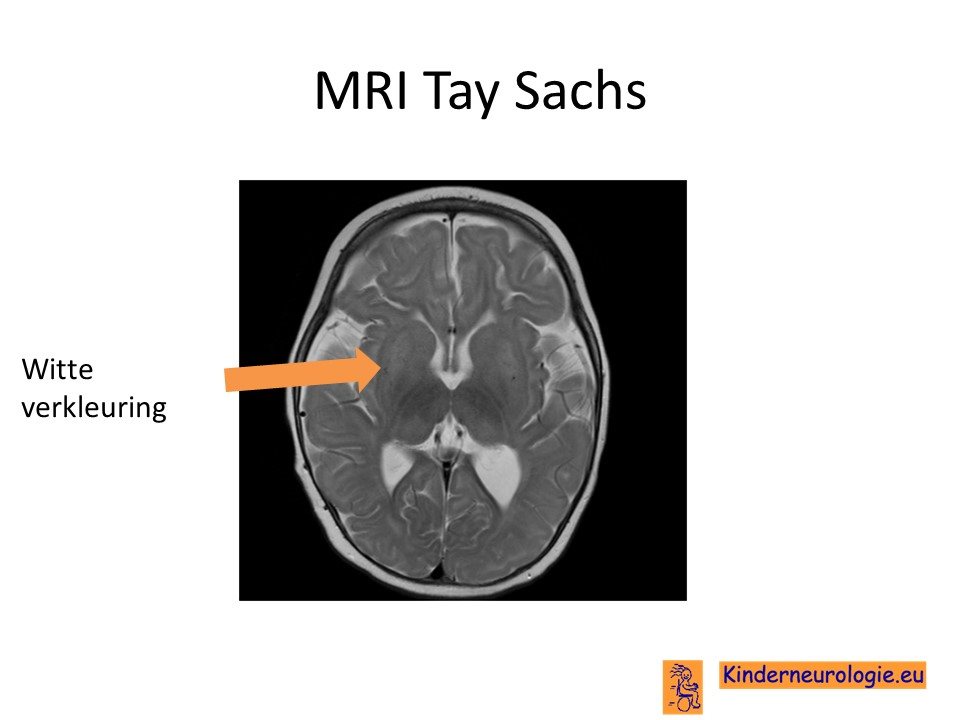 MRI Tay Sachs

Witte verkleuring

Kinderneurologie.eu